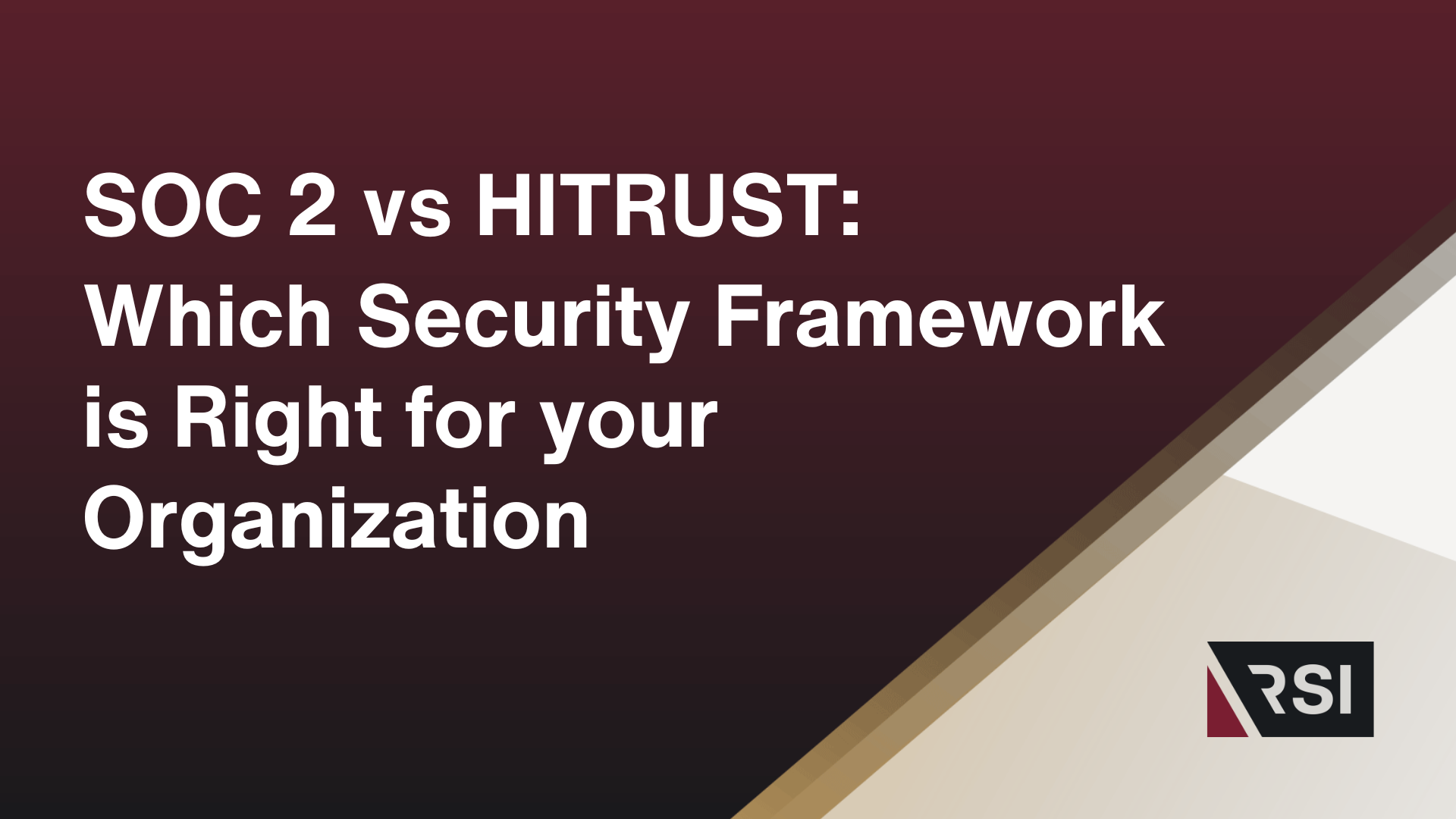 SOC 2 vs HITRUST: Which Security Framework is Right for your Organization

RSI